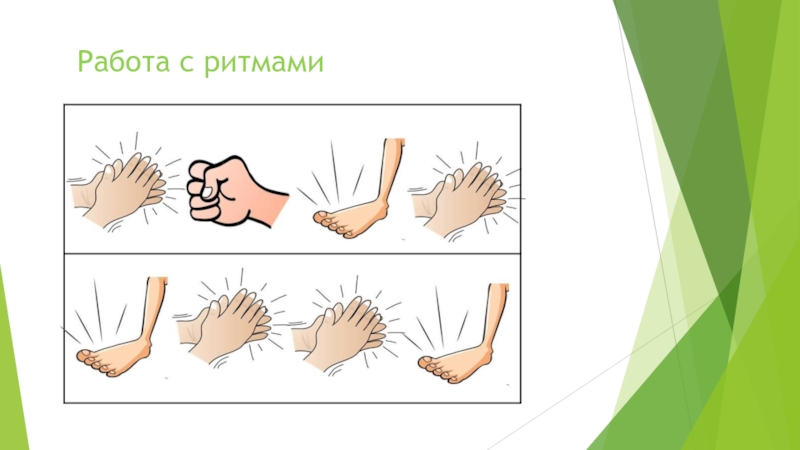 Работа с ритмами